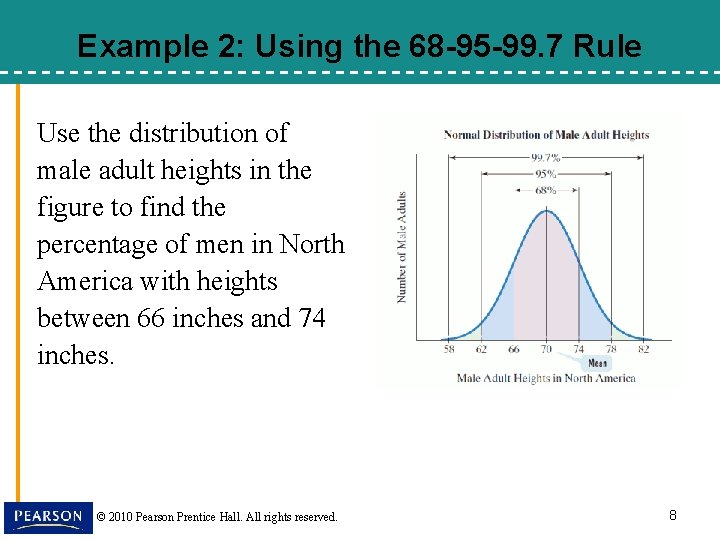 Example 2: Using the 68-95-99.7 Rule

Use the distribution of male adult heights in the figure to find the percentage of men in North America with heights between 66 inches and 74 inches.

Normal Distribution of Male Adult Heights

99.7%

95%

68%

Number of Male Adults

58 62 66 70 74 78 82

Mean

Male Adult Heights in North America

PEARSON

© 2010 Pearson Prentice Hall. All rights reserved.

8